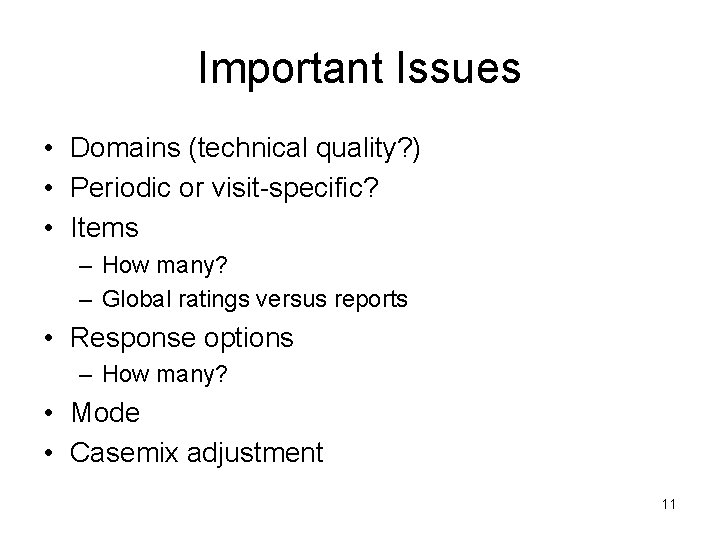 Important Issues

• Domains (technical quality?)
• Periodic or visit-specific?
• Items
– How many?
– Global ratings versus reports
• Response options
– How many?
• Mode
• Casemix adjustment

11